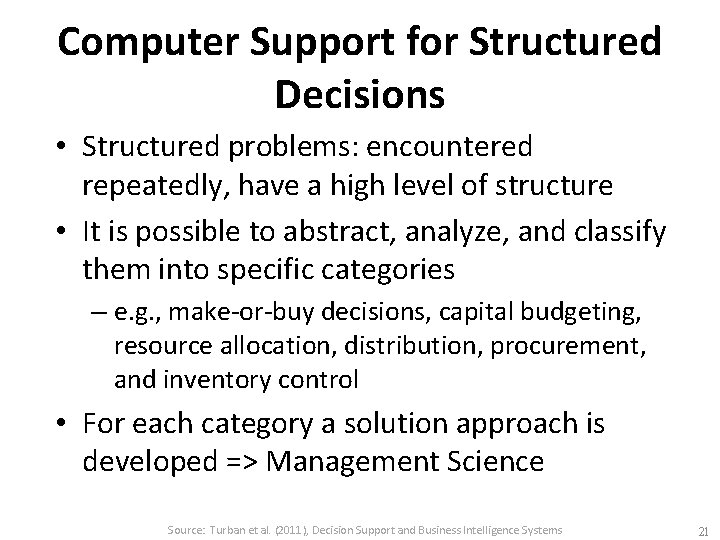 Computer Support for Structured Decisions

• Structured problems: encountered repeatedly, have a high level of structure
• It is possible to abstract, analyze, and classify them into specific categories
– e.g., make-or-buy decisions, capital budgeting, resource allocation, distribution, procurement, and inventory control
• For each category a solution approach is developed => Management Science

Source: Turban et al. (2011), Decision Support and Business Intelligence Systems

21